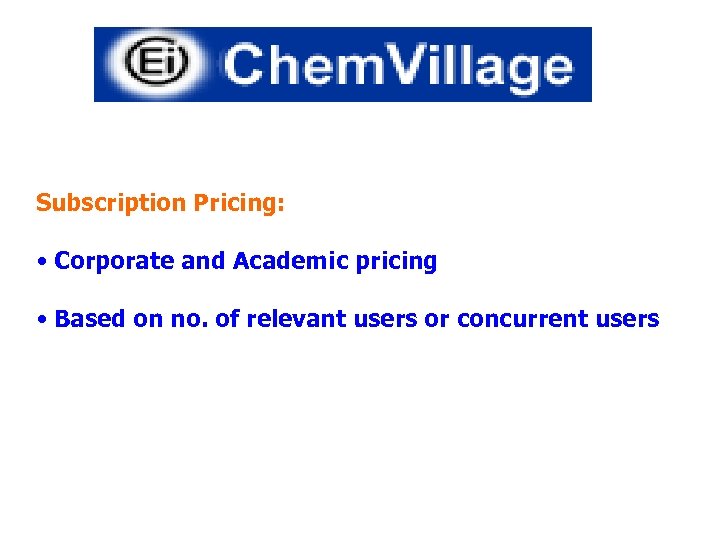 Ei ChemVillage

Subscription Pricing:

• Corporate and Academic pricing

• Based on no. of relevant users or concurrent users